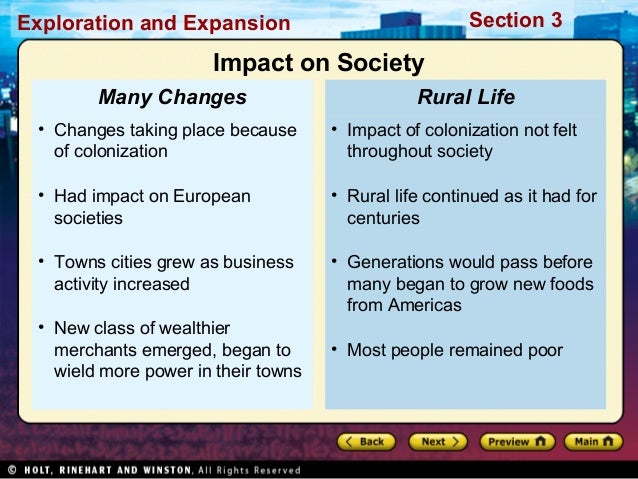 Exploration and Expansion

Section 3

Impact on Society

Many Changes

• Changes taking place because of colonization

• Had impact on European societies

• Towns cities grew as business activity increased

• New class of wealthier merchants emerged, began to wield more power in their towns

Rural Life

• Impact of colonization not felt throughout society

• Rural life continued as it had for centuries

• Generations would pass before many began to grow new foods from Americas

• Most people remained poor

Back

Next

Preview

Main

© HOLT, RINEHART AND WINSTON, All Rights Reserved